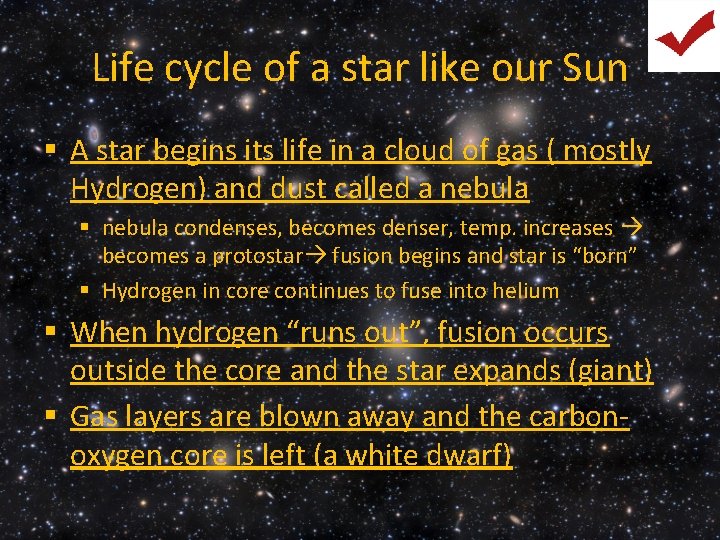 Life cycle of a star like our Sun

▪ A star begins its life in a cloud of gas ( mostly Hydrogen) and dust called a nebula

▪ nebula condenses, becomes denser, temp. increases → becomes a protostar→ fusion begins and star is "born"

▪ Hydrogen in core continues to fuse into helium

▪ When hydrogen "runs out", fusion occurs outside the core and the star expands (giant)

▪ Gas layers are blown away and the carbon-oxygen core is left (a white dwarf)